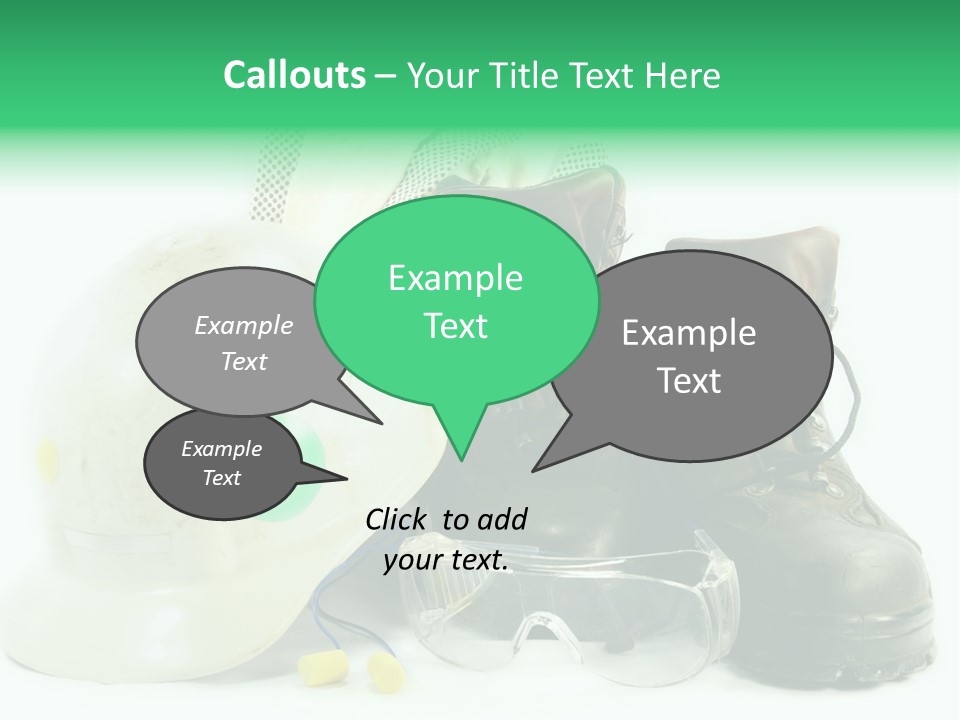 Callouts – Your Title Text Here

Example Text

Example Text

Example Text

Example Text

Click to add your text.